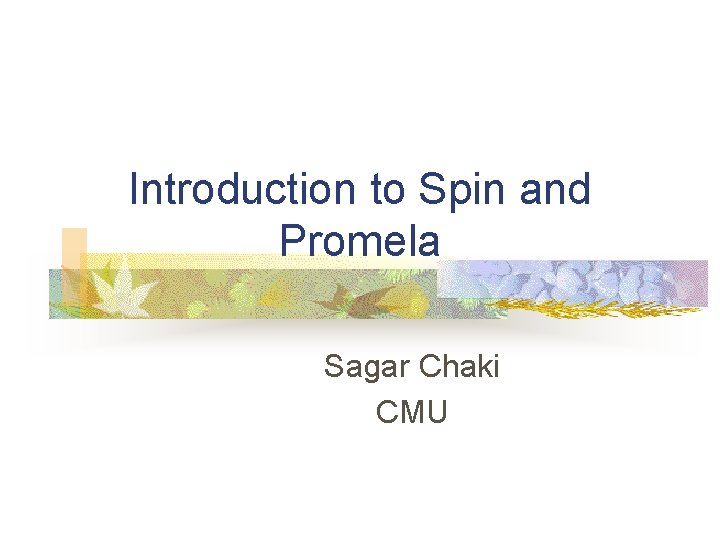 Introduction to Spin and Promela

Sagar Chaki
CMU